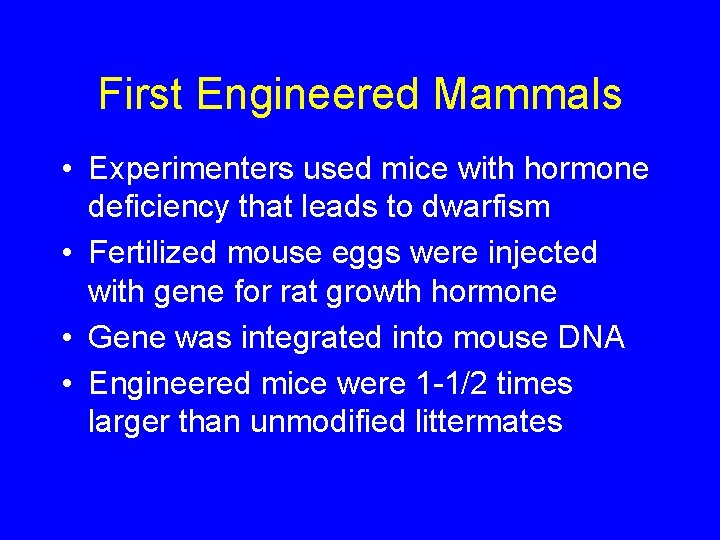 First Engineered Mammals

• Experimenters used mice with hormone deficiency that leads to dwarfism

• Fertilized mouse eggs were injected with gene for rat growth hormone

• Gene was integrated into mouse DNA

• Engineered mice were 1-1/2 times larger than unmodified littermates